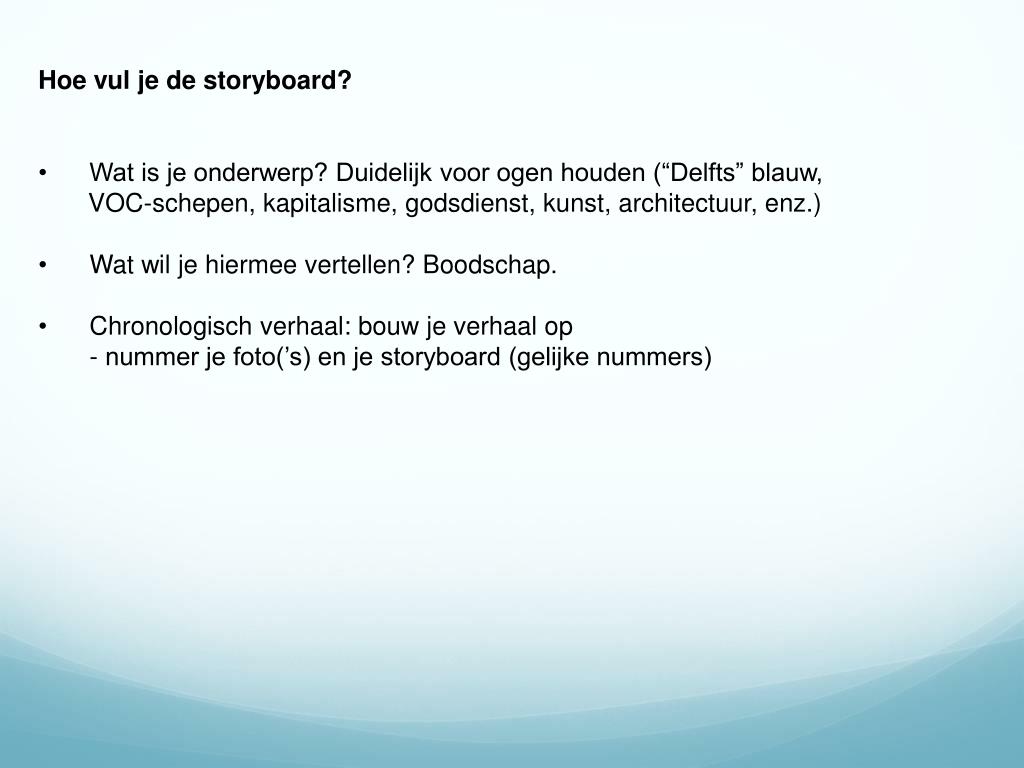 Hoe vul je de storyboard?

• Wat is je onderwerp? Duidelijk voor ogen houden (“Delfts” blauw, VOC-schepen, kapitalisme, godsdienst, kunst, architectuur, enz.)

• Wat wil je hiermee vertellen? Boodschap.

• Chronologisch verhaal: bouw je verhaal op
- nummer je foto(’s) en je storyboard (gelijke nummers)